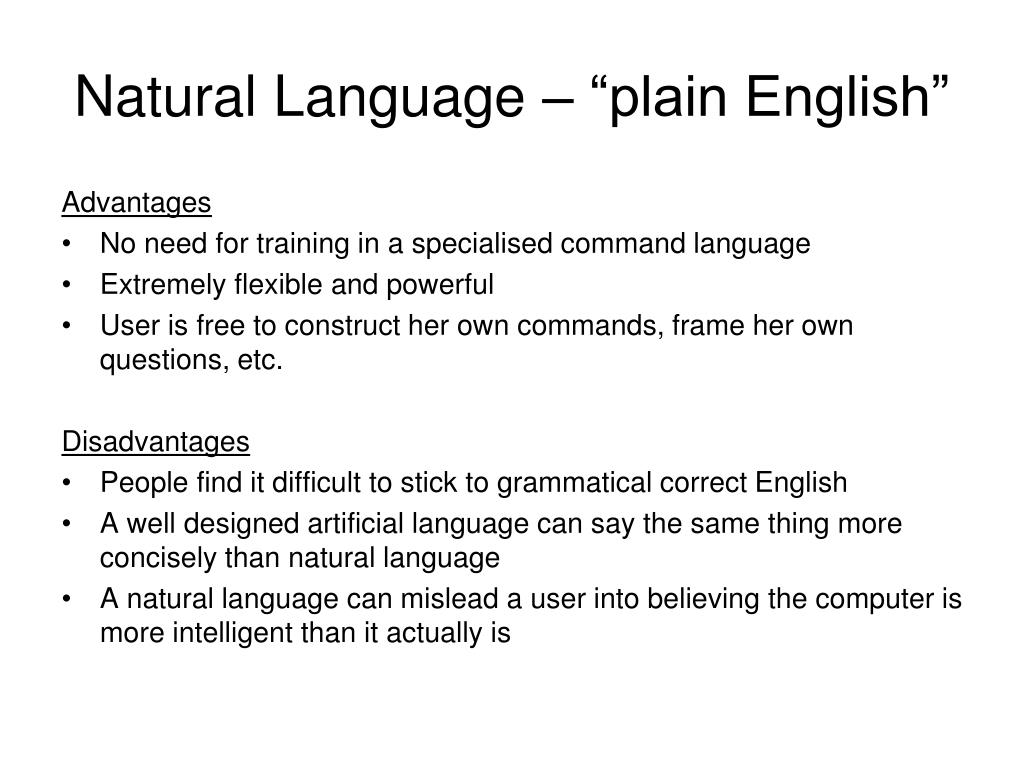 Natural Language – “plain English”

Advantages
• No need for training in a specialised command language
• Extremely flexible and powerful
• User is free to construct her own commands, frame her own questions, etc.

Disadvantages
• People find it difficult to stick to grammatical correct English
• A well designed artificial language can say the same thing more concisely than natural language
• A natural language can mislead a user into believing the computer is more intelligent than it actually is